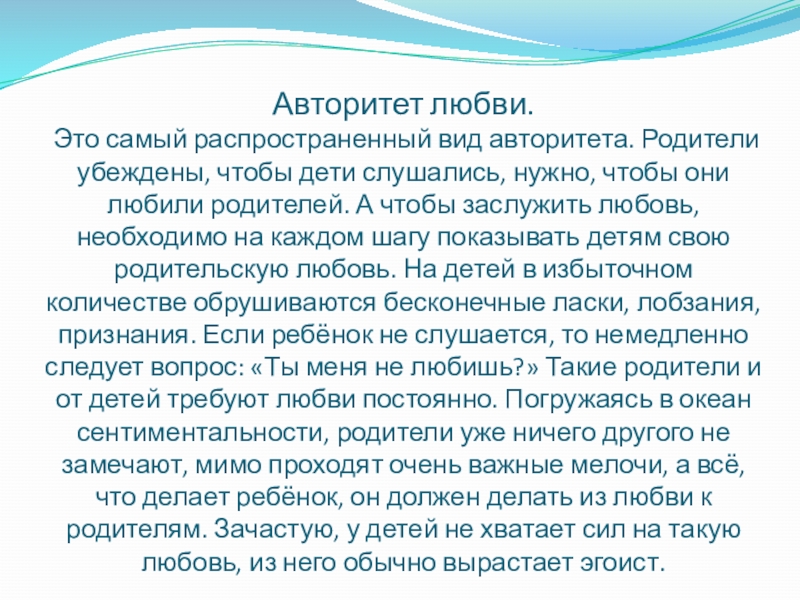 Авторитет любви.
Это самый распространенный вид авторитета. Родители убеждены, чтобы дети слушались, нужно, чтобы они любили родителей. А чтобы заслужить любовь, необходимо на каждом шагу показывать детям свою родительскую любовь. На детей в избыточном количестве обрушиваются бесконечные ласки, лобзания, признания. Если ребёнок не слушается, то немедленно следует вопрос: «Ты меня не любишь?» Такие родители и от детей требуют любви постоянно. Погружаясь в океан сентиментальности, родители уже ничего другого не замечают, мимо проходят очень важные мелочи, а всё, что делает ребёнок, он должен делать из любви к родителям. Зачастую, у детей не хватает сил на такую любовь, из него обычно вырастает эгоист.